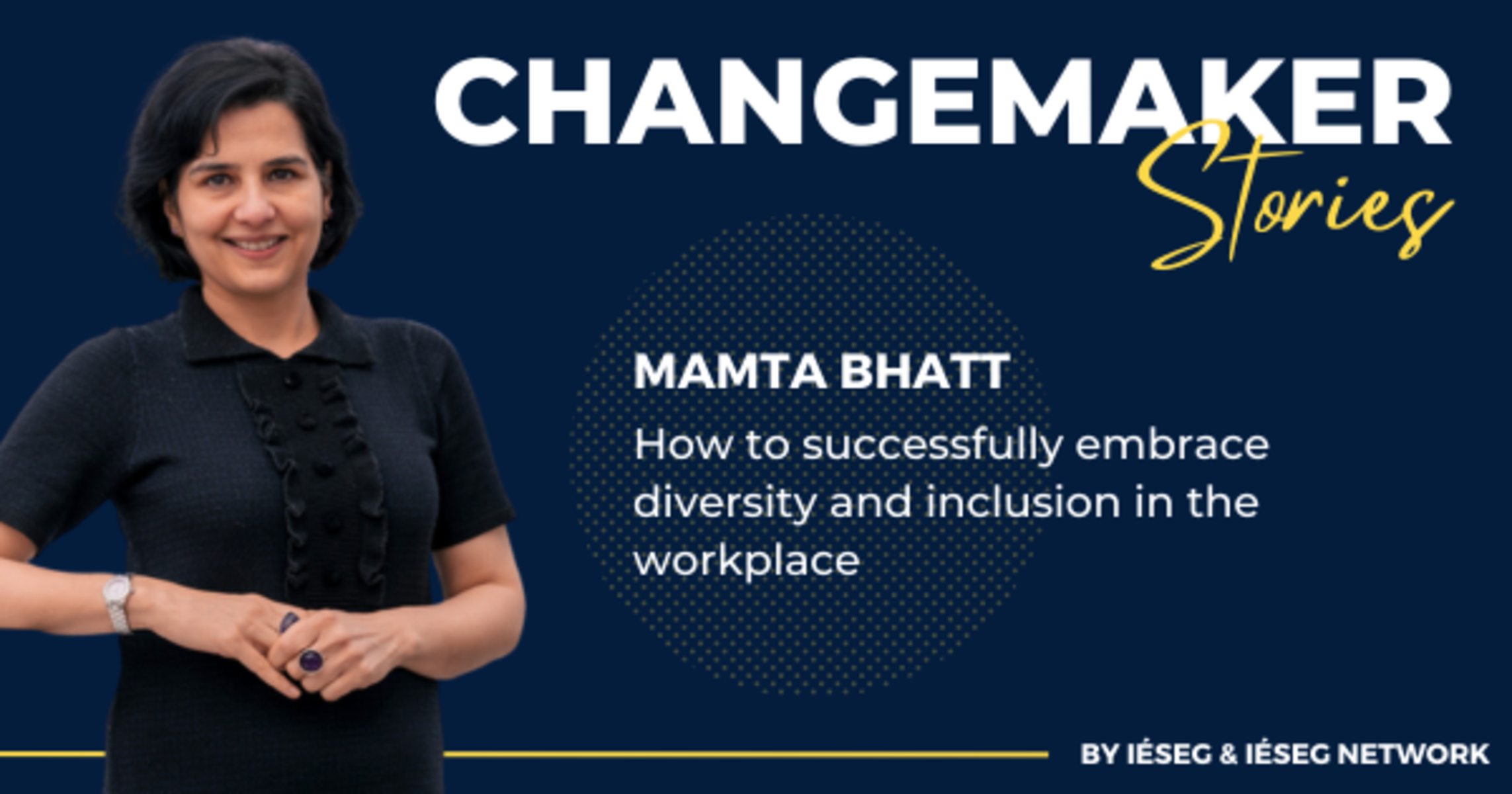 CHANGEMAKER Stories

MAMTA BHATT

How to successfully embrace diversity and inclusion in the workplace

BY IÉSEG & IÉSEG NETWORK